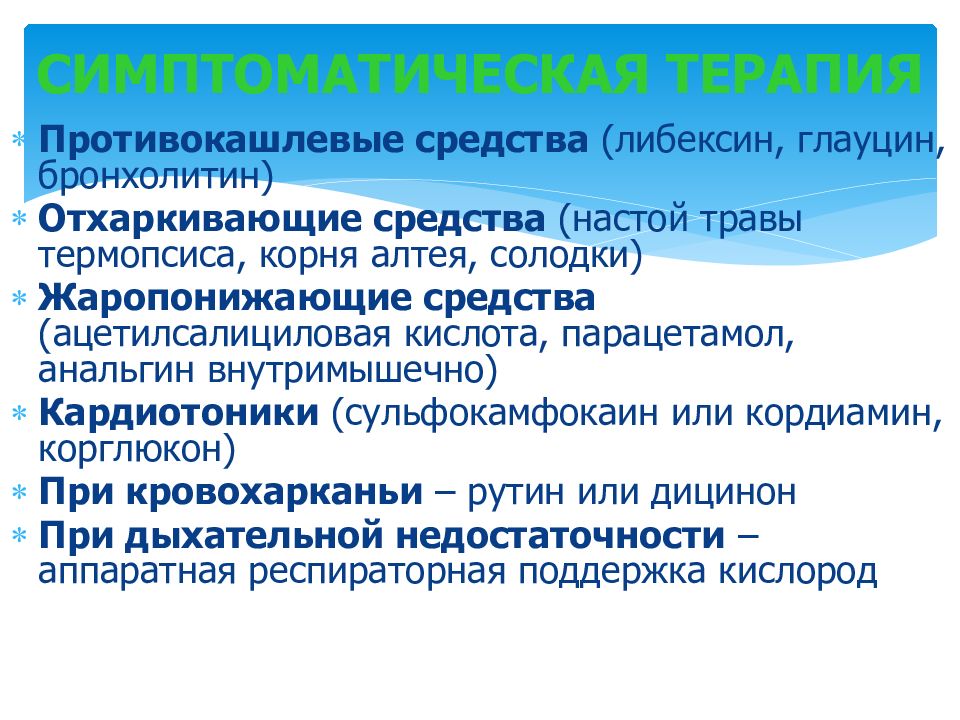 СИМПТОМАТИЧЕСКАЯ ТЕРАПИЯ

* Противокашлевые средства (либексин, глауцин, бронхолитин)
* Отхаркивающие средства (настой травы термопсиса, корня алтея, солодки)
* Жаропонижающие средства (ацетилсалициловая кислота, парацетамол, анальгин внутримышечно)
* Кардиотоники (сульфокамфокаин или кордиамин, корглюкон)
* При кровохарканьи – рутин или дицинон
* При дыхательной недостаточности – аппаратная респираторная поддержка кислород